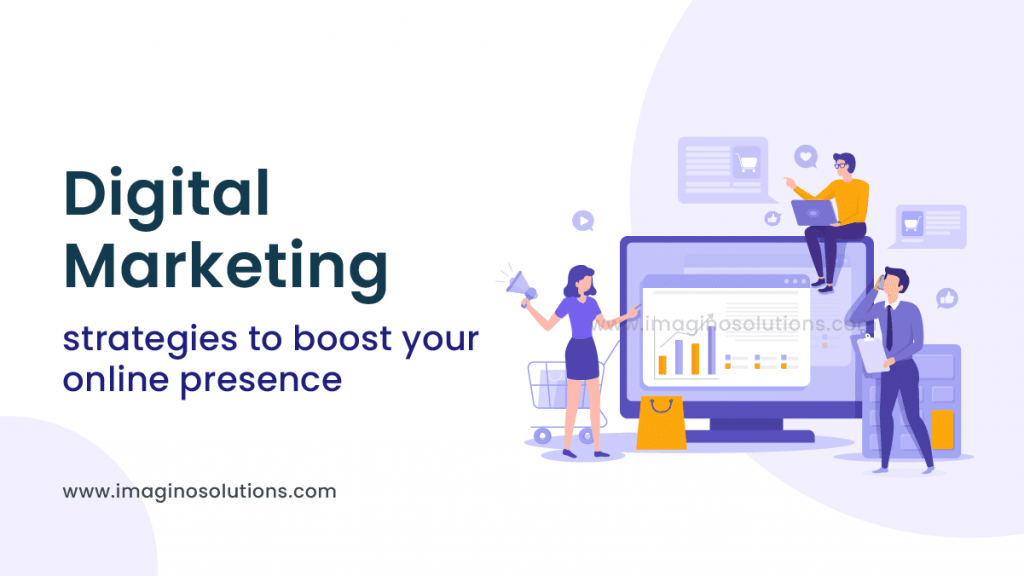 Digital Marketing

strategies to boost your online presence

www.imaginosolutions.com

www.imaginosolutions.com